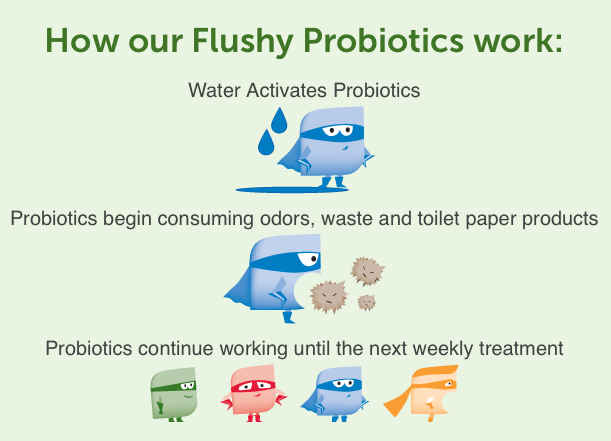 How our Flushy Probiotics work:

Water Activates Probiotics

Probiotics begin consuming odors, waste and toilet paper products

Probiotics continue working until the next weekly treatment